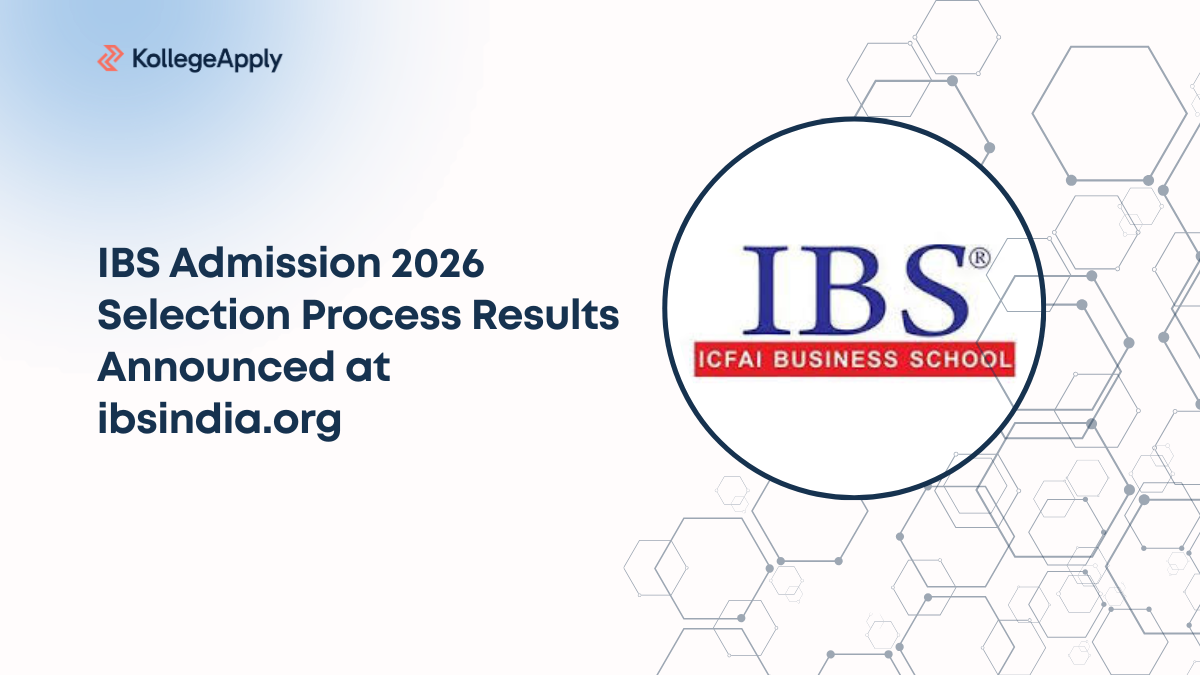 KollegeApply

IBS Admission 2026 Selection Process Results Announced at ibsindia.org

IBS®
ICFAI BUSINESS SCHOOL